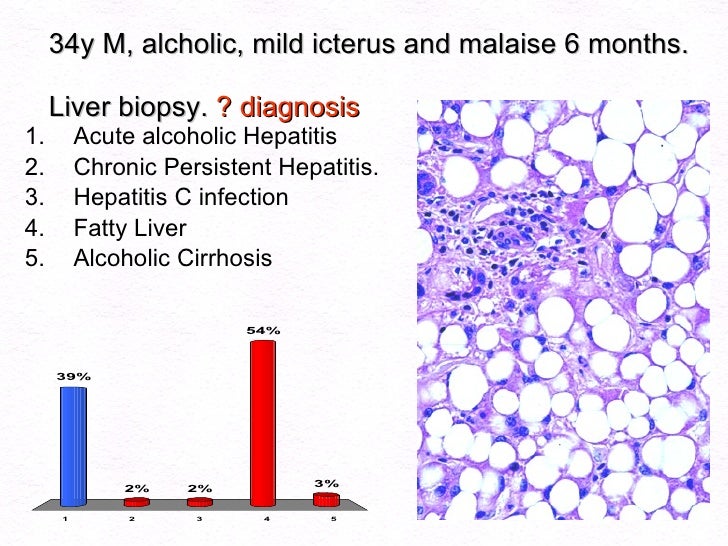 34y M, alcholic, mild icterus and malaise 6 months.

Liver biopsy. ? diagnosis

1. Acute alcoholic Hepatitis
2. Chronic Persistent Hepatitis.
3. Hepatitis C infection
4. Fatty Liver
5. Alcoholic Cirrhosis

39%
2%
2%
54%
3%
1
2
3
4
5